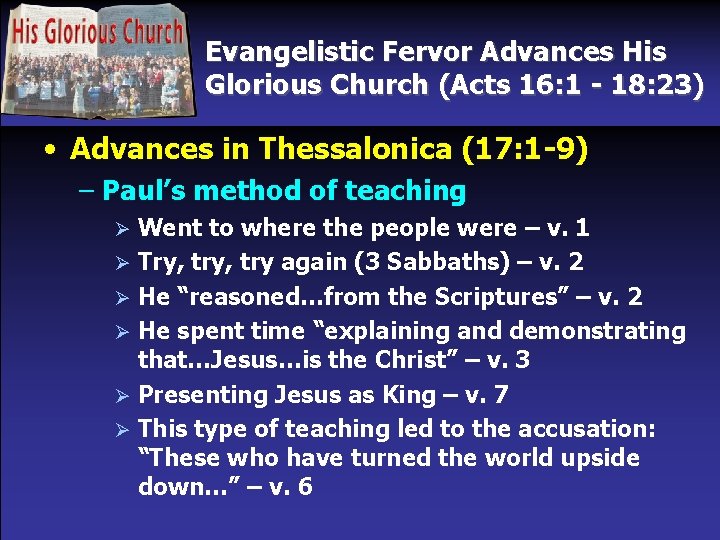 His Glorious Church

Evangelistic Fervor Advances His Glorious Church (Acts 16:1 - 18:23)

• Advances in Thessalonica (17:1-9)
– Paul’s method of teaching
➢ Went to where the people were – v. 1
➢ Try, try, try again (3 Sabbaths) – v. 2
➢ He “reasoned…from the Scriptures” – v. 2
➢ He spent time “explaining and demonstrating that…Jesus…is the Christ” – v. 3
➢ Presenting Jesus as King – v. 7
➢ This type of teaching led to the accusation: “These who have turned the world upside down…” – v. 6